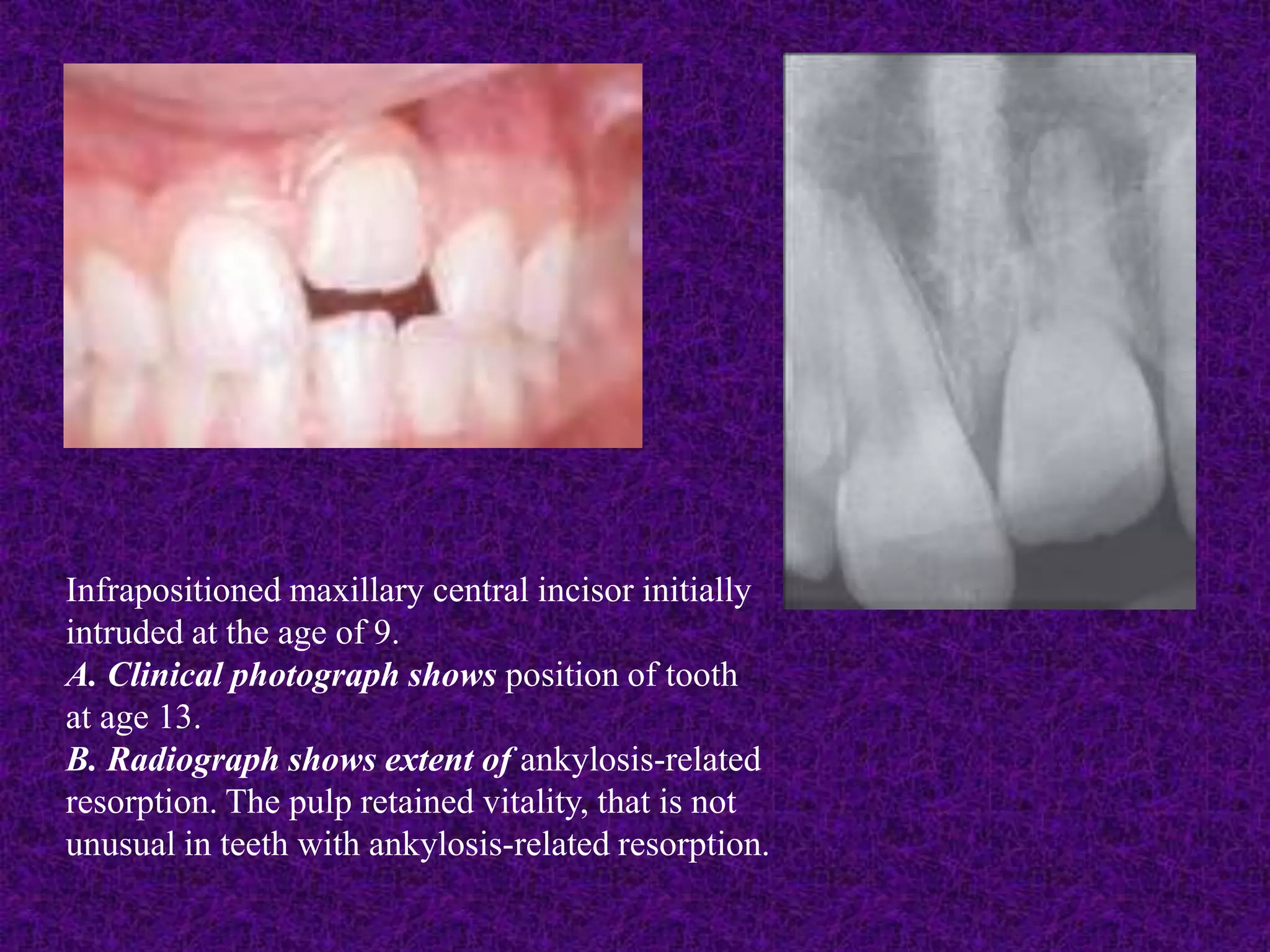 Infrapositioned maxillary central incisor initially intruded at the age of 9.
A. Clinical photograph shows position of tooth at age 13.
B. Radiograph shows extent of ankylosis-related resorption. The pulp retained vitality, that is not unusual in teeth with ankylosis-related resorption.